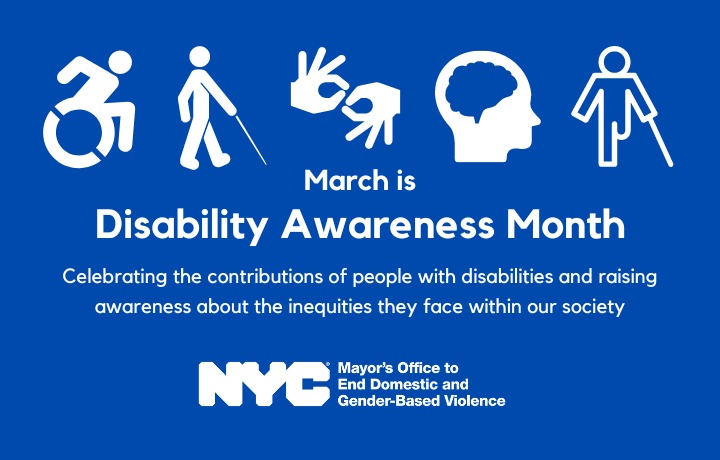 March is

Disability Awareness Month

Celebrating the contributions of people with disabilities and raising awareness about the inequities they face within our society

NYC Mayor's Office to End Domestic and Gender-Based Violence